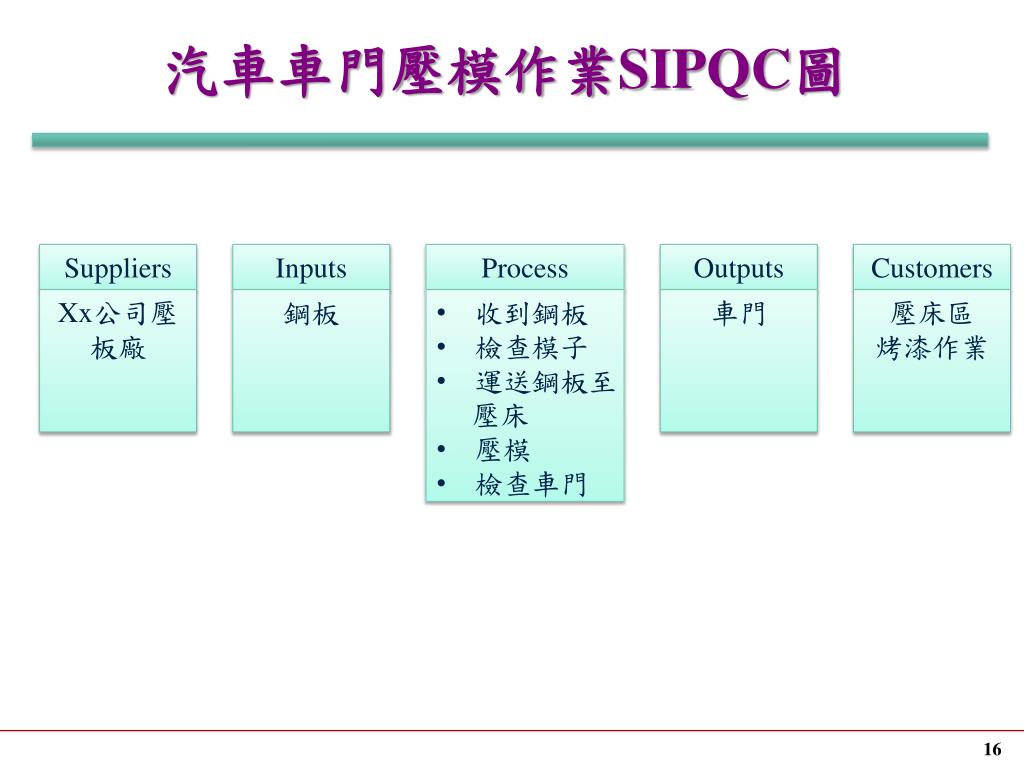 汽車車門壓模作業SIPQC圖

Suppliers
Xx公司壓板廠

Inputs
鋼板

Process
• 收到鋼板
• 檢查模子
• 運送鋼板至壓床
• 壓模
• 檢查車門

Outputs
車門

Customers
壓床區
烤漆作業

16